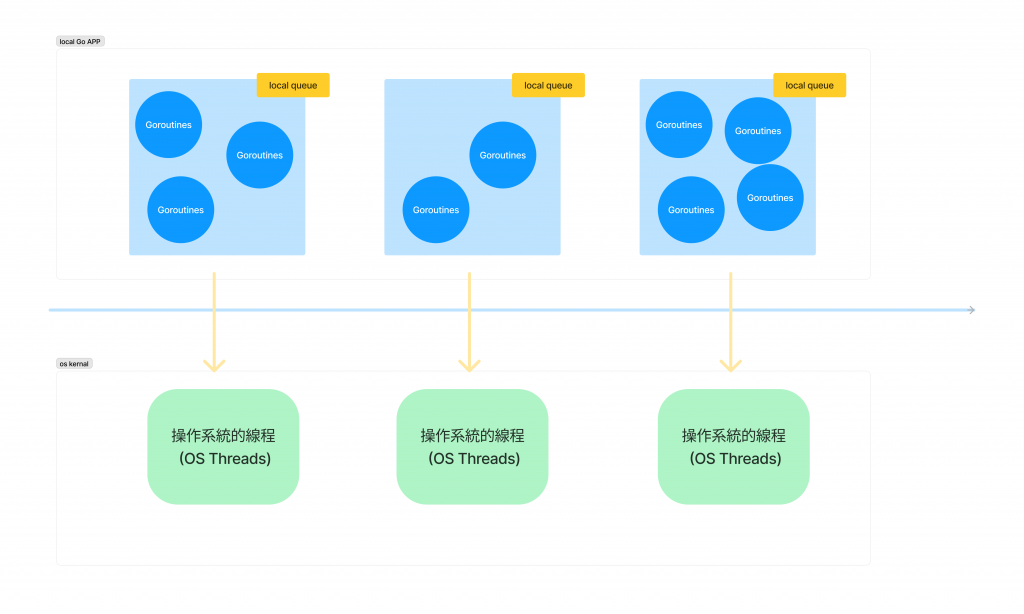 local Go APP

local queue

Goroutines

Goroutines

Goroutines

local queue

Goroutines

Goroutines

local queue

Goroutines

Goroutines

Goroutines

Goroutines

os kernal

操作系統的線程
(OS Threads)

操作系統的線程
(OS Threads)

操作系統的線程
(OS Threads)